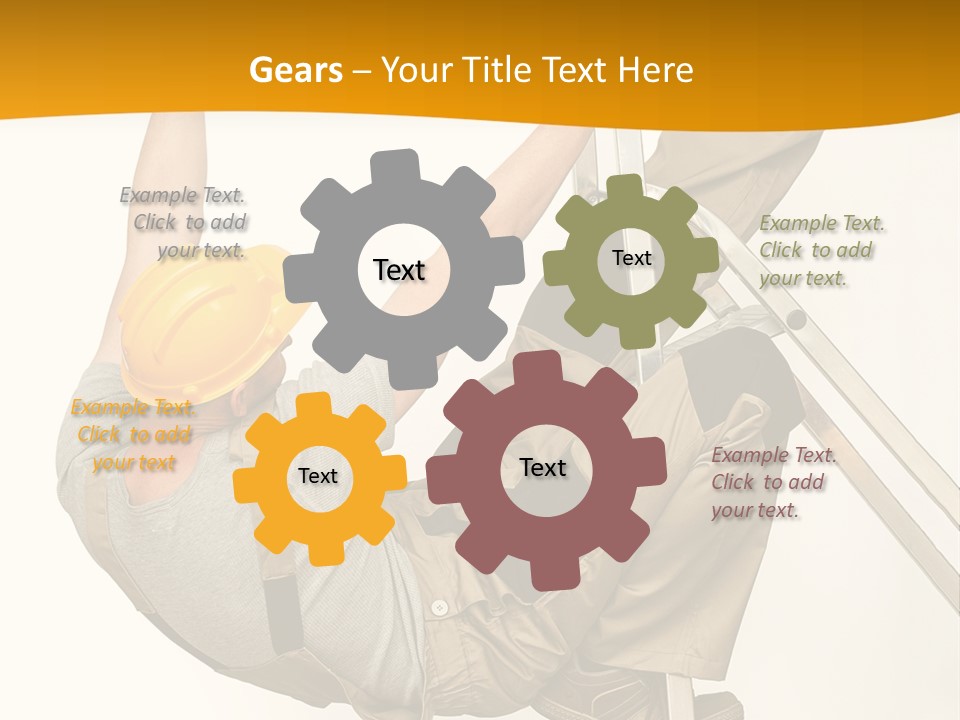 Gears – Your Title Text Here

Example Text. Click to add your text.

Text

Text

Example Text. Click to add your text.

Example Text. Click to add your text

Text

Text

Example Text. Click to add your text.